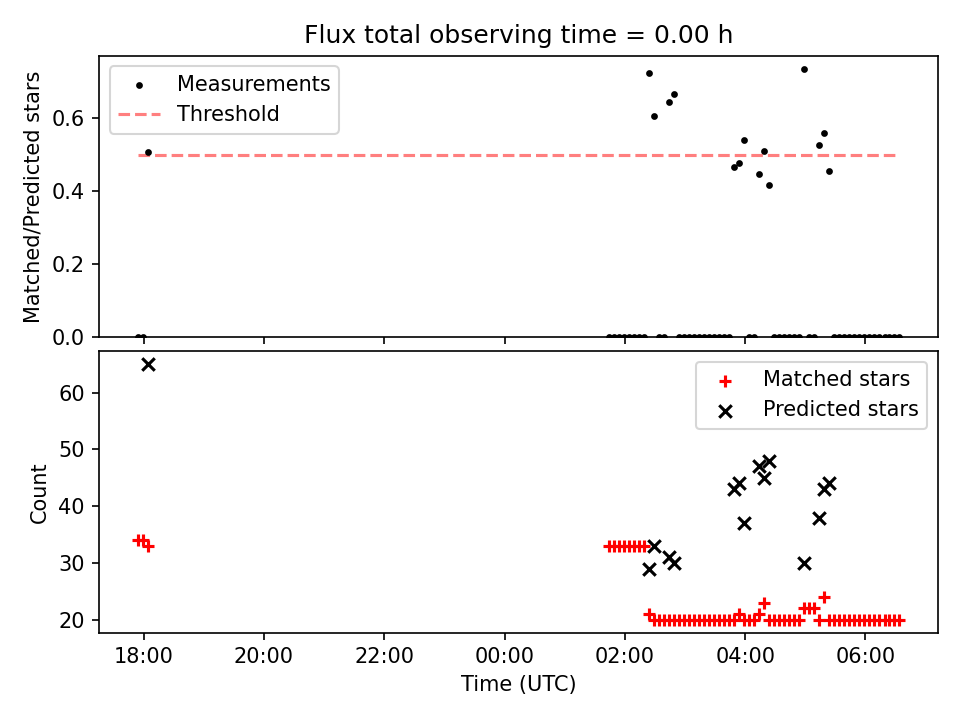 Flux total observing time = 0.00 h

Measurements
Threshold

Matched/Predicted stars

0.6
0.4
0.2
0.0

Matched stars
Predicted stars

Count

60
50
40
30
20

18:00
20:00
22:00
00:00
02:00
04:00
06:00

Time (UTC)